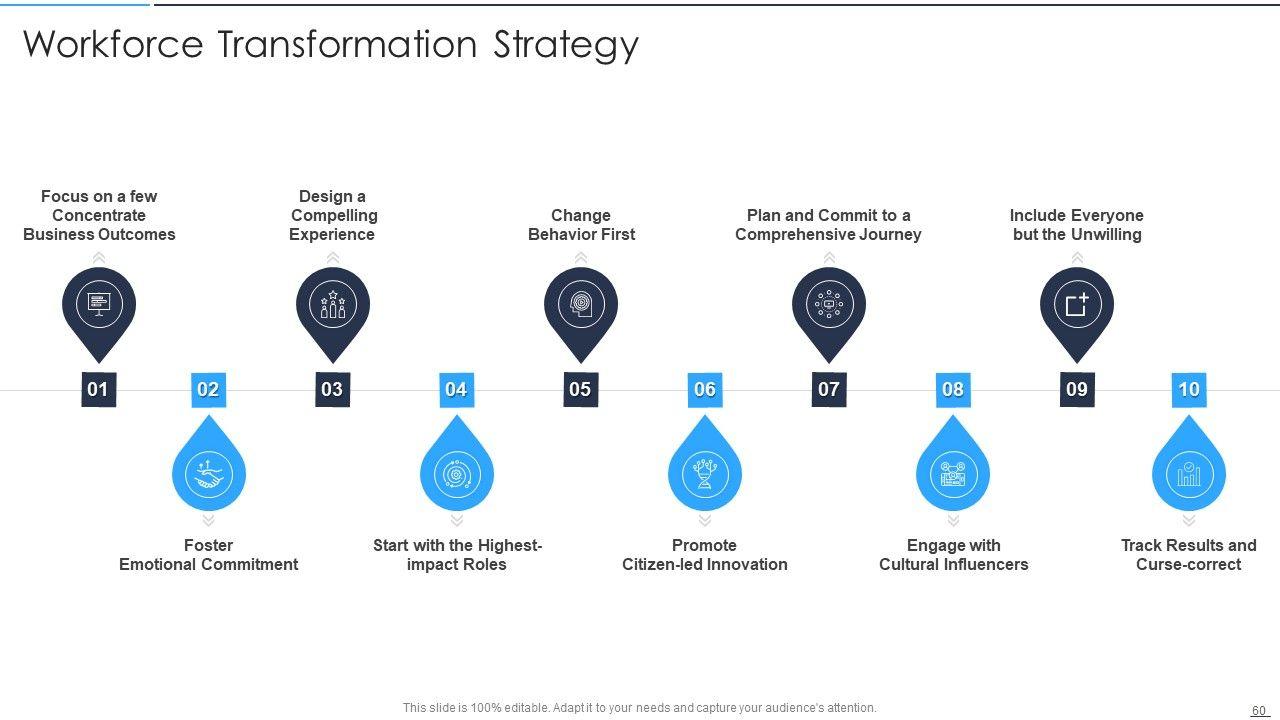 Workforce Transformation Strategy

Focus on a few Concentrate Business Outcomes

Design a Compelling Experience

Change Behavior First

Plan and Commit to a Comprehensive Journey

Include Everyone but the Unwilling

01

02

03

04

05

06

07

08

09

10

Foster Emotional Commitment

Start with the Highest-impact Roles

Promote Citizen-led Innovation

Engage with Cultural Influencers

Track Results and Curse-correct

This slide is 100% editable. Adapt it to your needs and capture your audience's attention.

60